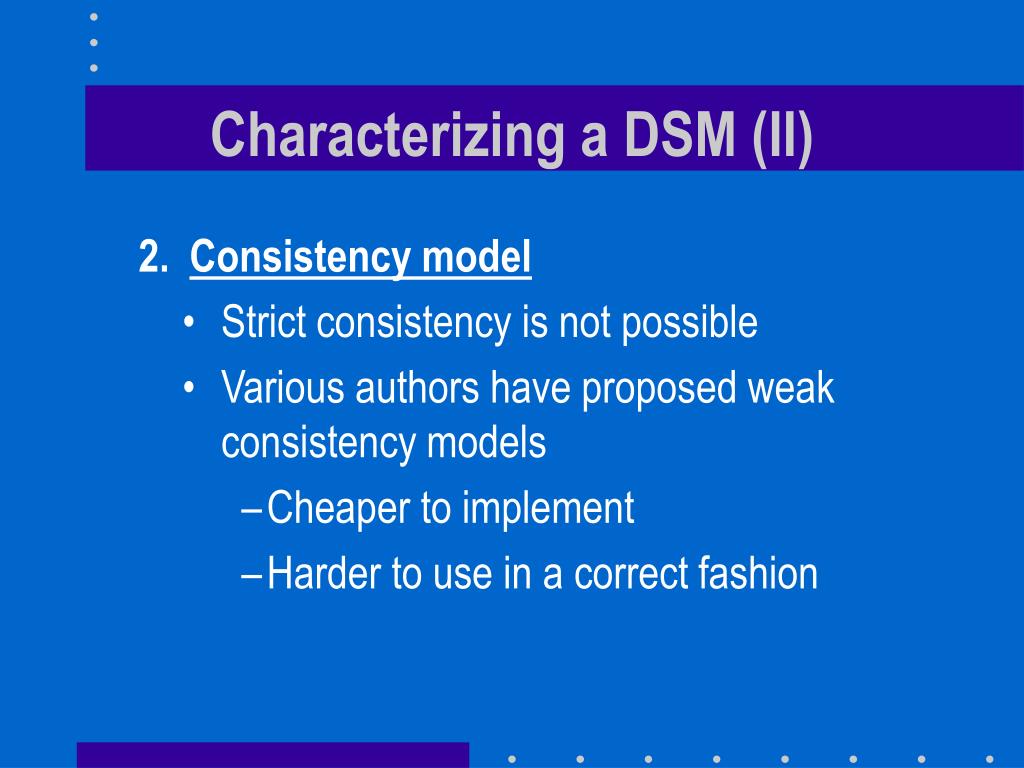 Characterizing a DSM (II)

2. Consistency model
• Strict consistency is not possible
• Various authors have proposed weak consistency models
– Cheaper to implement
– Harder to use in a correct fashion